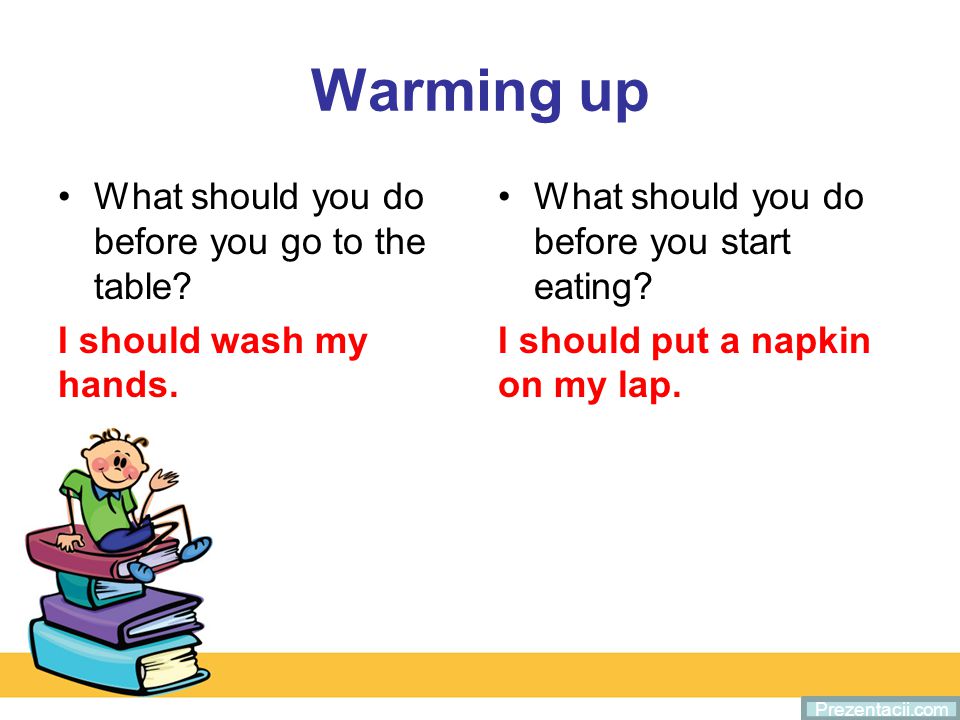 Warming up

• What should you do before you go to the table?

I should wash my hands.

• What should you do before you start eating?

I should put a napkin on my lap.

Prezentacii.com